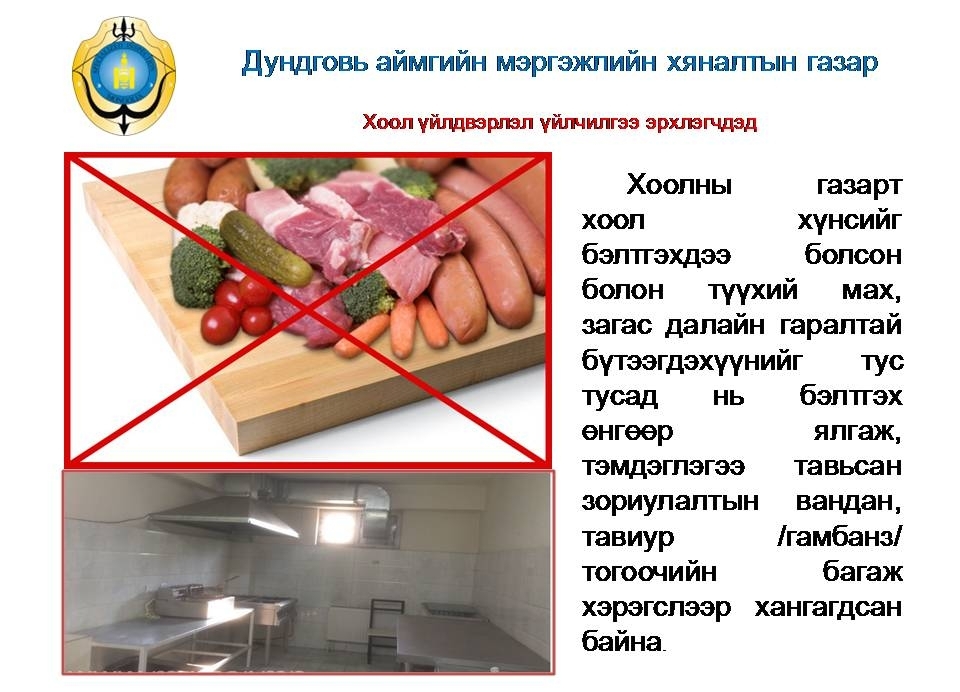 Дундговь аймгийн мэргэжлийн хяналтын газар

Хоол үйлдвэрлэл үйлчилгээ эрхлэгчдэд

Хоолны газарт хоол хүнсийг бэлтгэхдээ болсон болон түүхий мах, загас далайн гаралтай бүтээгдэхүүнийг тус тусад нь бэлтгэх өнгөөр ялгаж, тэмдэглэгээ тавьсан зориулалтын вандан, тавиур /гамбанз/ тогоочийн багаж хэрэгслээр хангагдсан байна.